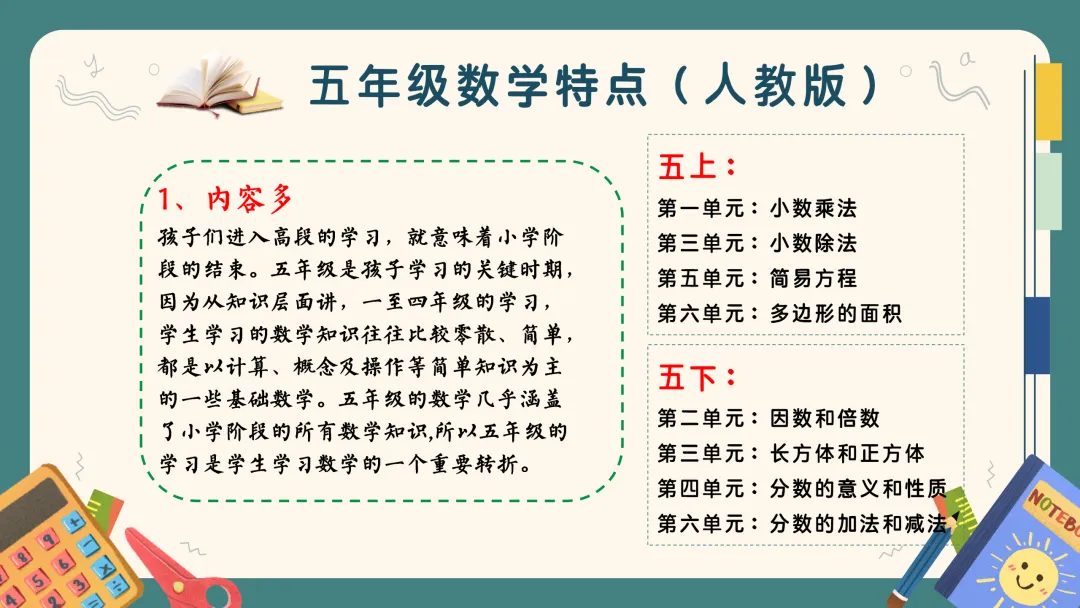 五年级数学特点（人教版）

1、内容多

孩子们进入高段的学习，就意味着小学阶段的结束。五年级是孩子学习的关键时期，因为从知识层面讲，一至四年级的学习，学生学习的数学知识往往比较零散、简单，都是以计算、概念及操作等简单知识为主的一些基础数学。五年级的数学几乎涵盖了小学阶段的所有数学知识,所以五年级的学习是学生学习数学的一个重要转折。

五上：
第一单元：小数乘法
第三单元：小数除法
第五单元：简易方程
第六单元：多边形的面积

五下：
第二单元：因数和倍数
第三单元：长方体和正方体
第四单元：分数的意义和性质
第六单元：分数的加法和减法

NOTEBO